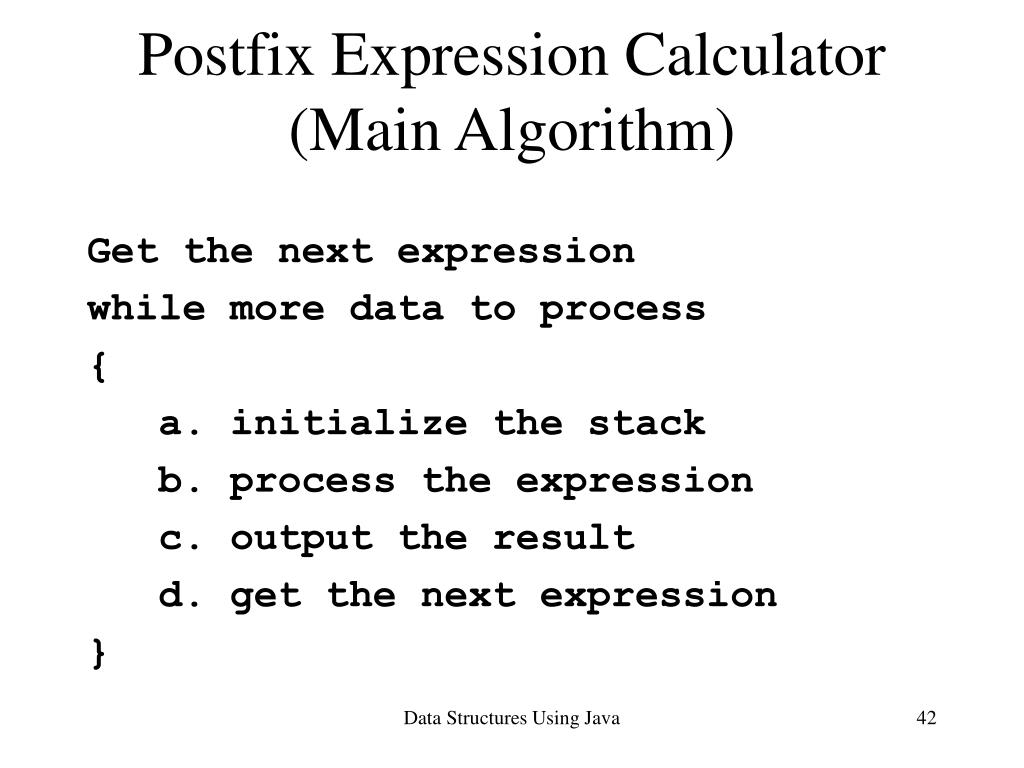 Postfix Expression Calculator (Main Algorithm)

Get the next expression
while more data to process
{
a. initialize the stack
b. process the expression
c. output the result
d. get the next expression
}

Data Structures Using Java

42